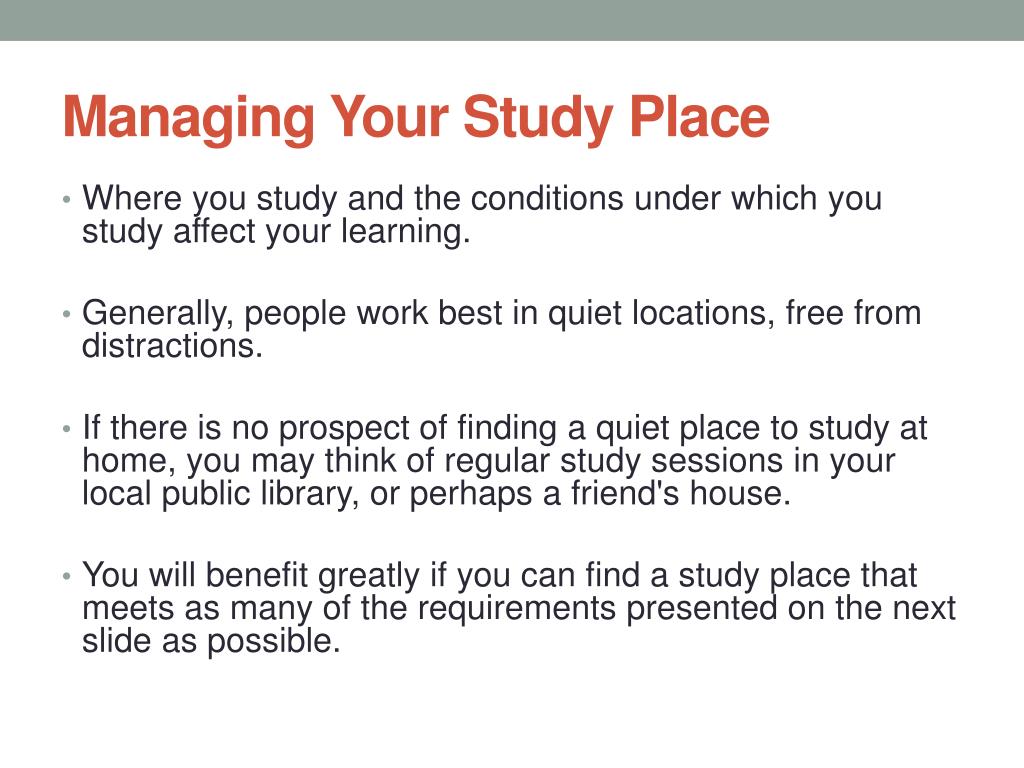 Managing Your Study Place

• Where you study and the conditions under which you study affect your learning.

• Generally, people work best in quiet locations, free from distractions.

• If there is no prospect of finding a quiet place to study at home, you may think of regular study sessions in your local public library, or perhaps a friend's house.

• You will benefit greatly if you can find a study place that meets as many of the requirements presented on the next slide as possible.